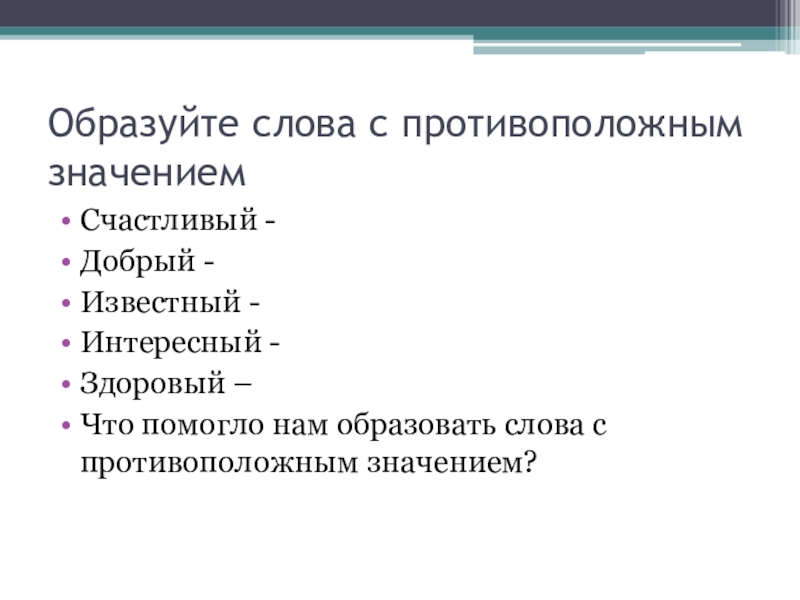 Образуйте слова с противоположным значением

• Счастливый -
• Добрый -
• Известный -
• Интересный -
• Здоровый –
• Что помогло нам образовать слова с противоположным значением?